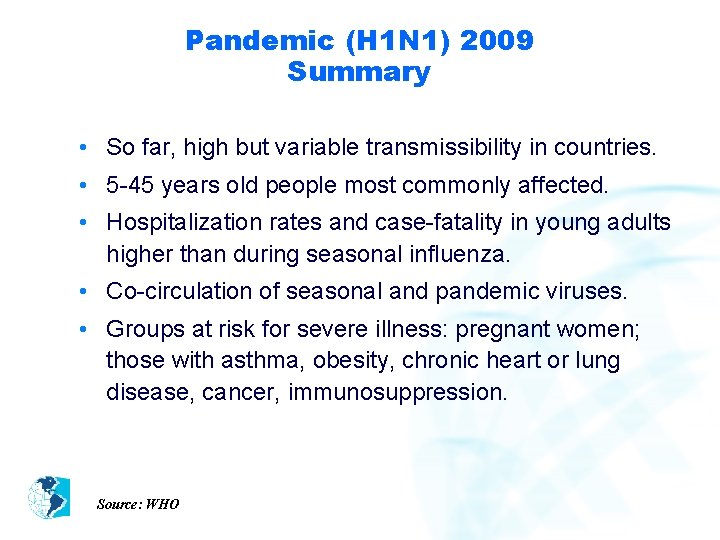 Pandemic (H1N1) 2009
Summary

• So far, high but variable transmissibility in countries.
• 5-45 years old people most commonly affected.
• Hospitalization rates and case-fatality in young adults higher than during seasonal influenza.
• Co-circulation of seasonal and pandemic viruses.
• Groups at risk for severe illness: pregnant women; those with asthma, obesity, chronic heart or lung disease, cancer, immunosuppression.

Source: WHO